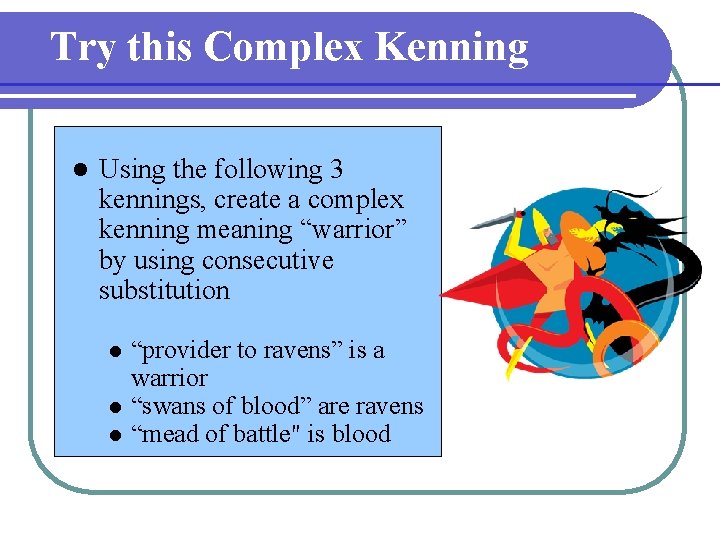 Try this Complex Kenning

• Using the following 3 kennings, create a complex kenning meaning "warrior" by using consecutive substitution

• "provider to ravens" is a warrior
• "swans of blood" are ravens
• "mead of battle" is blood